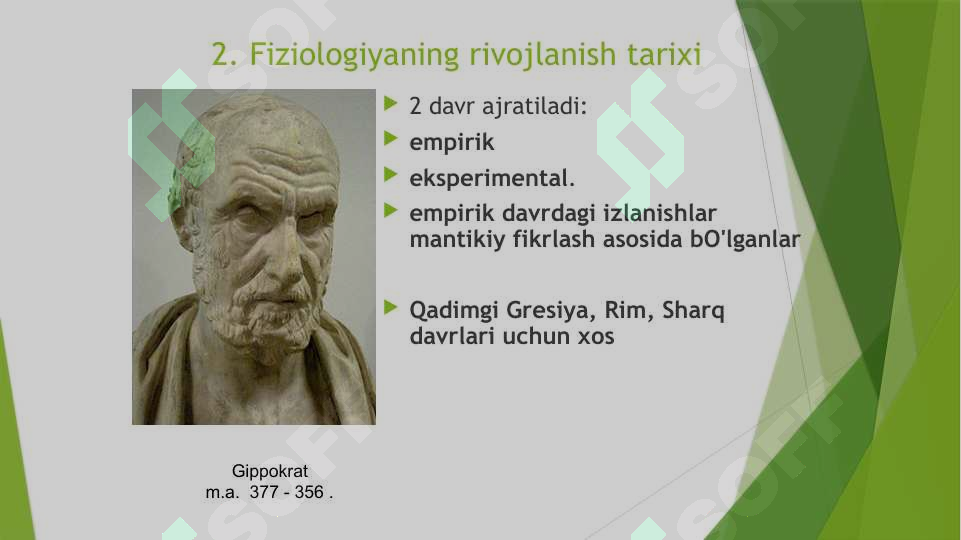 2. Fiziologiyaning rivojlanish tarixi

2 davr ajratiladi:

empirik

eksperimental.

empirik davrdagi izlanishlar mantikiy fikrlash asosida bO'lganlar

Qadimgi Gresiya, Rim, Sharq davrlari uchun xos

Gippokrat
m.a. 377 - 356 .

SOFT